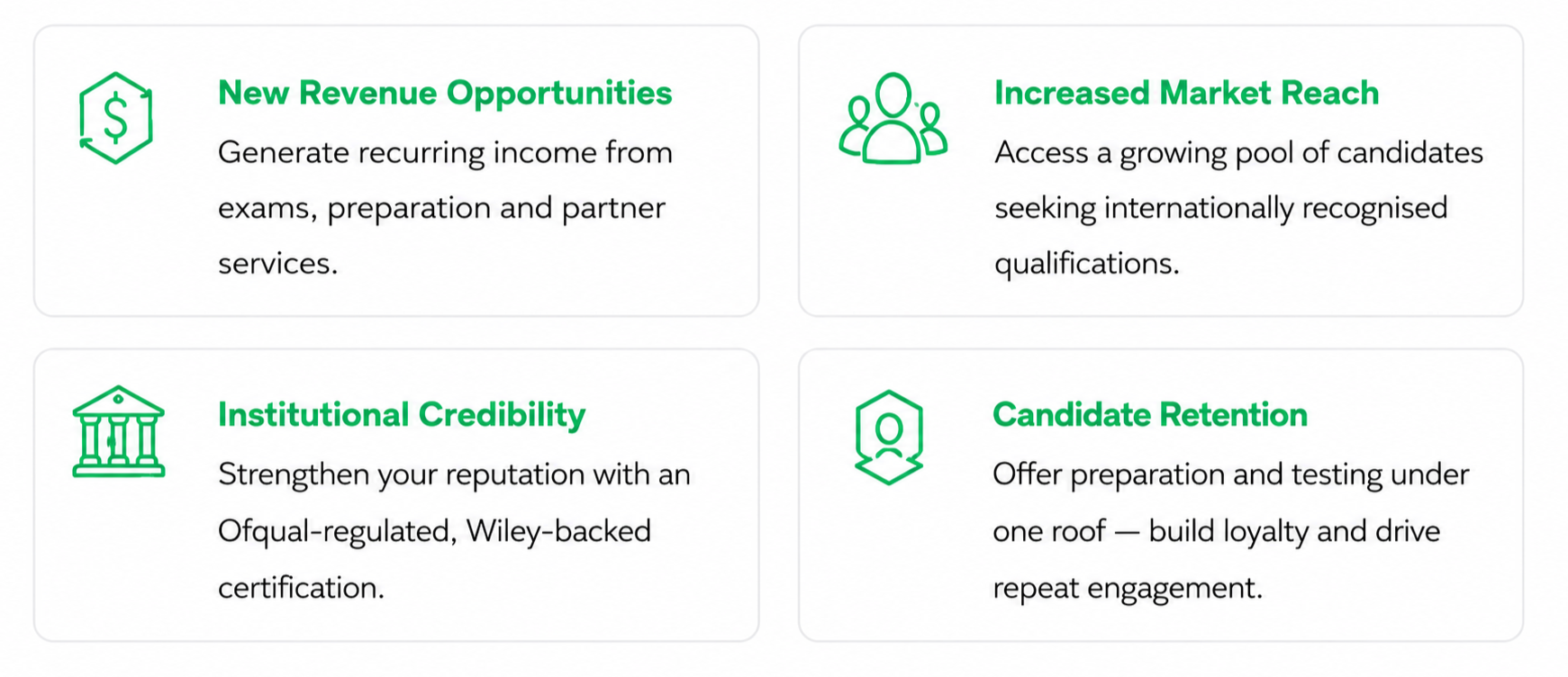 New Revenue Opportunities

Generate recurring income from exams, preparation and partner services.

Increased Market Reach

Access a growing pool of candidates seeking internationally recognised qualifications.

Institutional Credibility

Strengthen your reputation with an Ofqual-regulated, Wiley-backed certification.

Candidate Retention

Offer preparation and testing under one roof — build loyalty and drive repeat engagement.